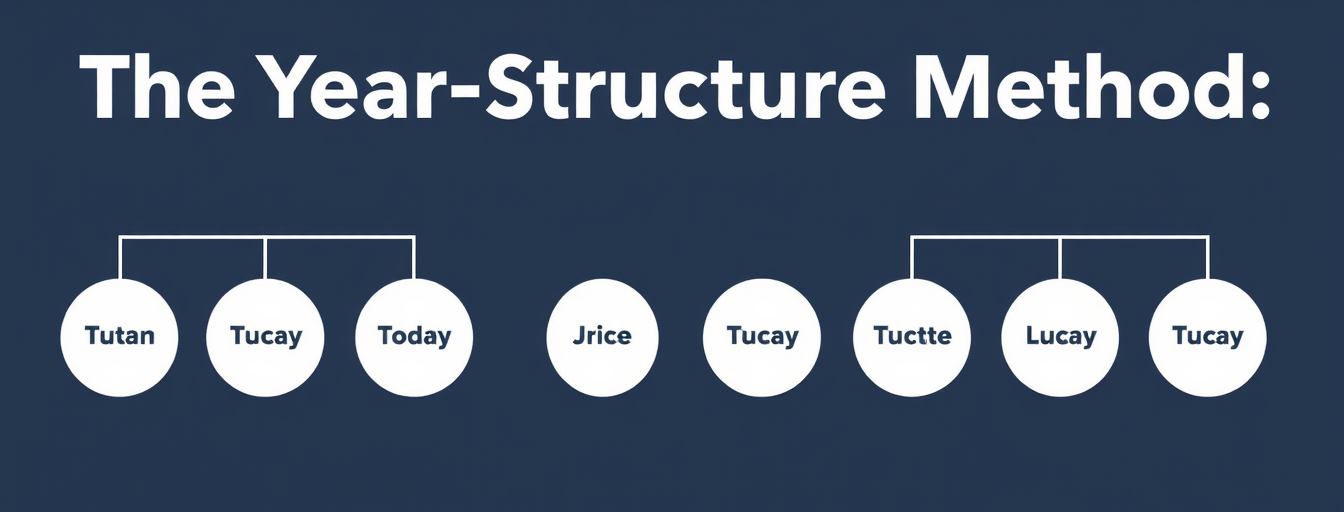 The Year-Structure Method:

Tutan

Tucay

Today

Jrice

Tucay

Tuctte

Lucay

Tucay